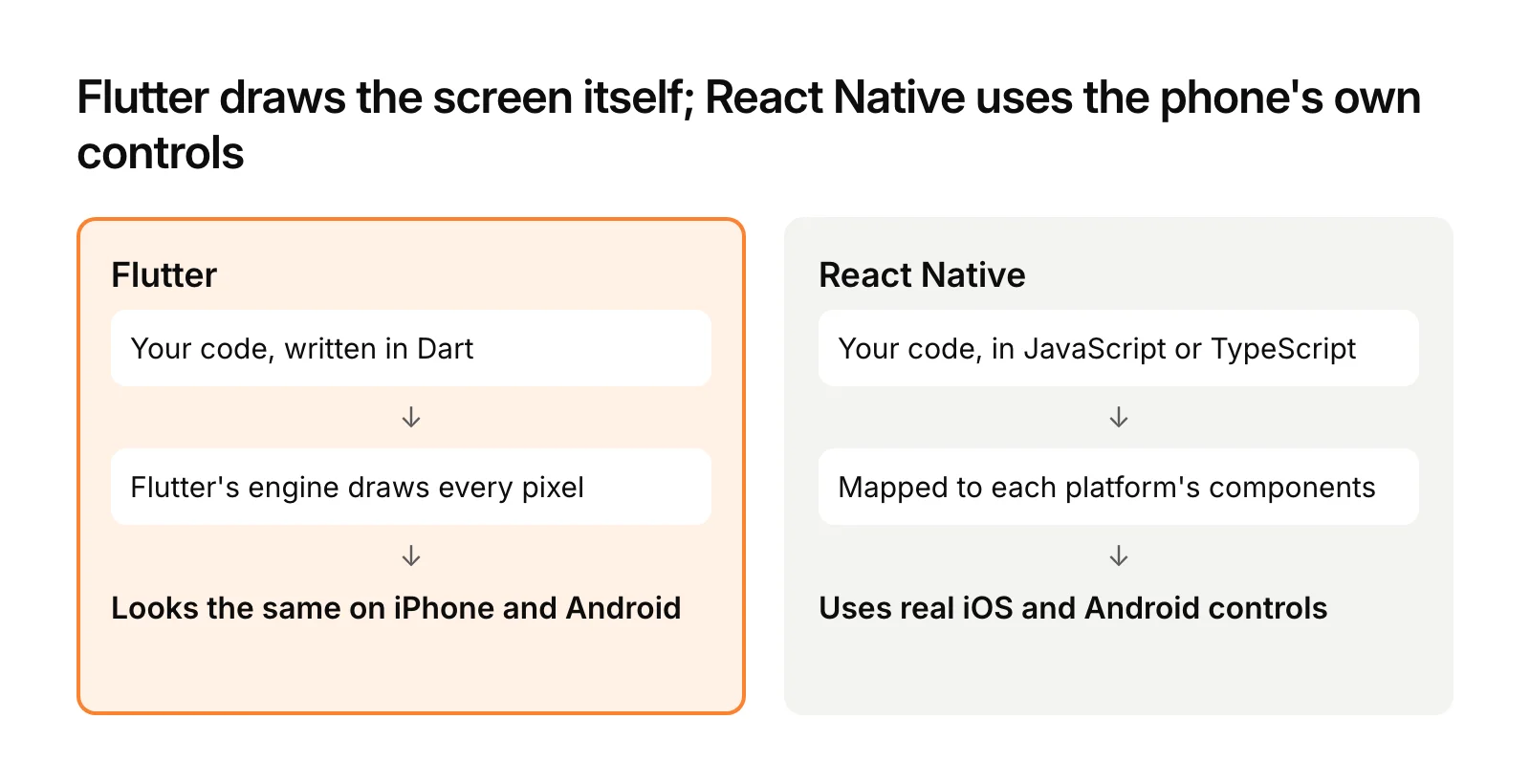 Flutter draws the screen itself; React Native uses the phone's own controls

Flutter

Your code, written in Dart

↓

Flutter's engine draws every pixel

↓

Looks the same on iPhone and Android

React Native

Your code, in JavaScript or TypeScript

↓

Mapped to each platform's components

↓

Uses real iOS and Android controls